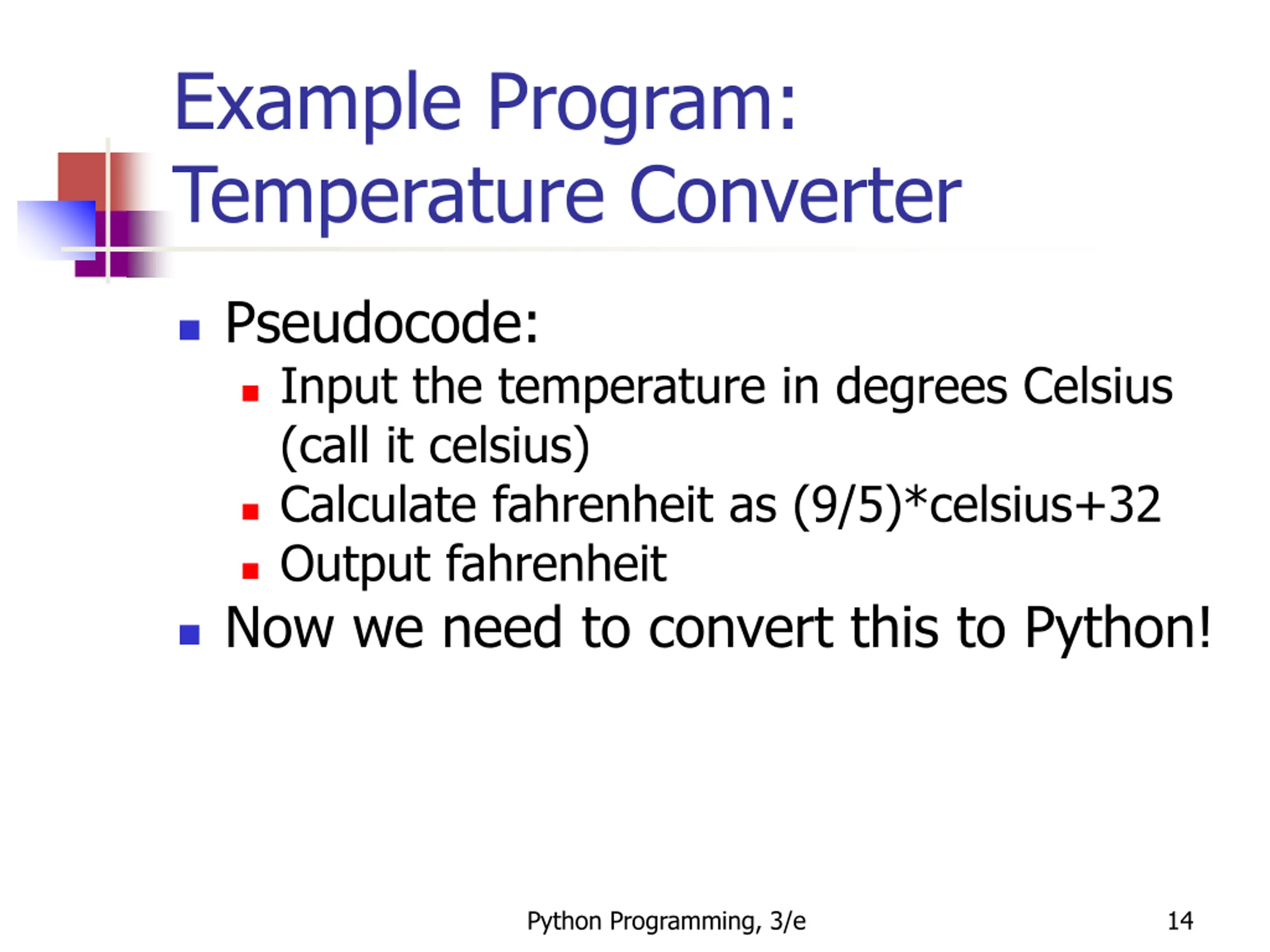 Example Program: Temperature Converter

- Pseudocode:
  - Input the temperature in degrees Celsius (call it celsius)
  - Calculate fahrenheit as (9/5)*celsius+32
  - Output fahrenheit
- Now we need to convert this to Python!

Python Programming, 3/e

14